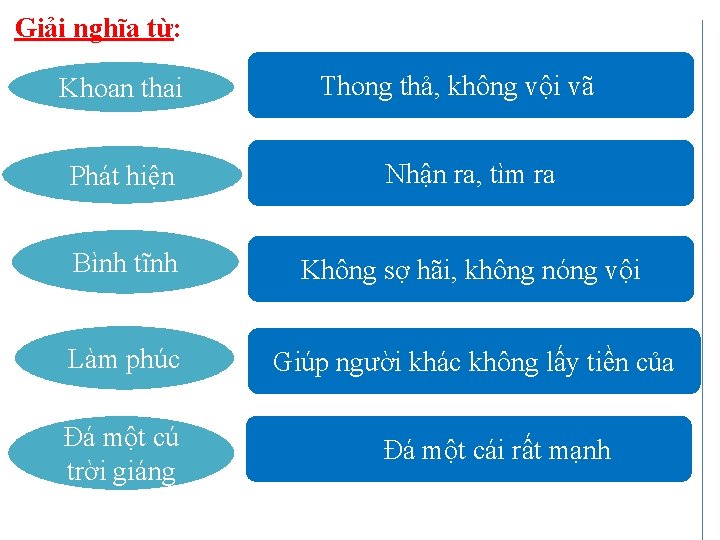 Giải nghĩa từ:

Khoan thai

Thong thả, không vội vã

Phát hiện

Nhận ra, tìm ra

Bình tĩnh

Không sợ hãi, không nóng vội

Làm phúc

Giúp người khác không lấy tiền của

Đá một cú trời giáng

Đá một cái rất mạnh